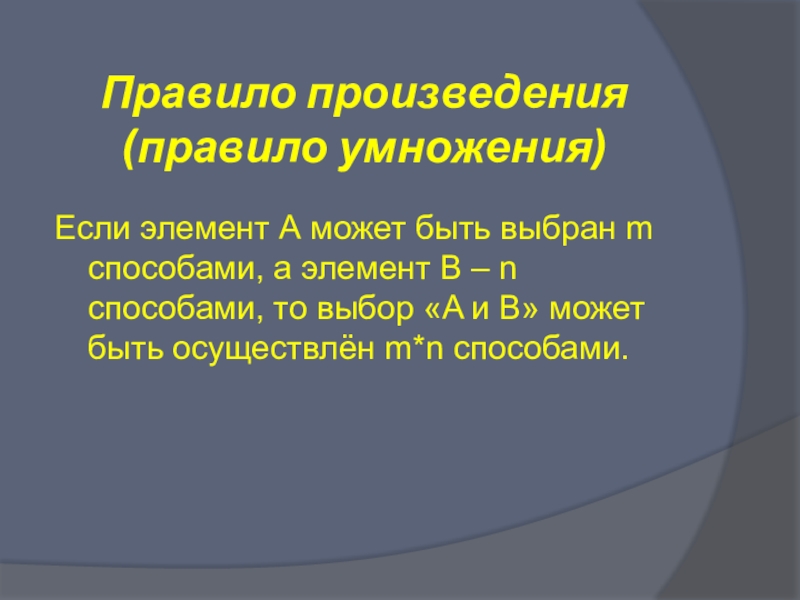 Правило произведения (правило умножения)

Если элемент А может быть выбран m способами, а элемент В – n способами, то выбор «А и В» может быть осуществлён m*n способами.